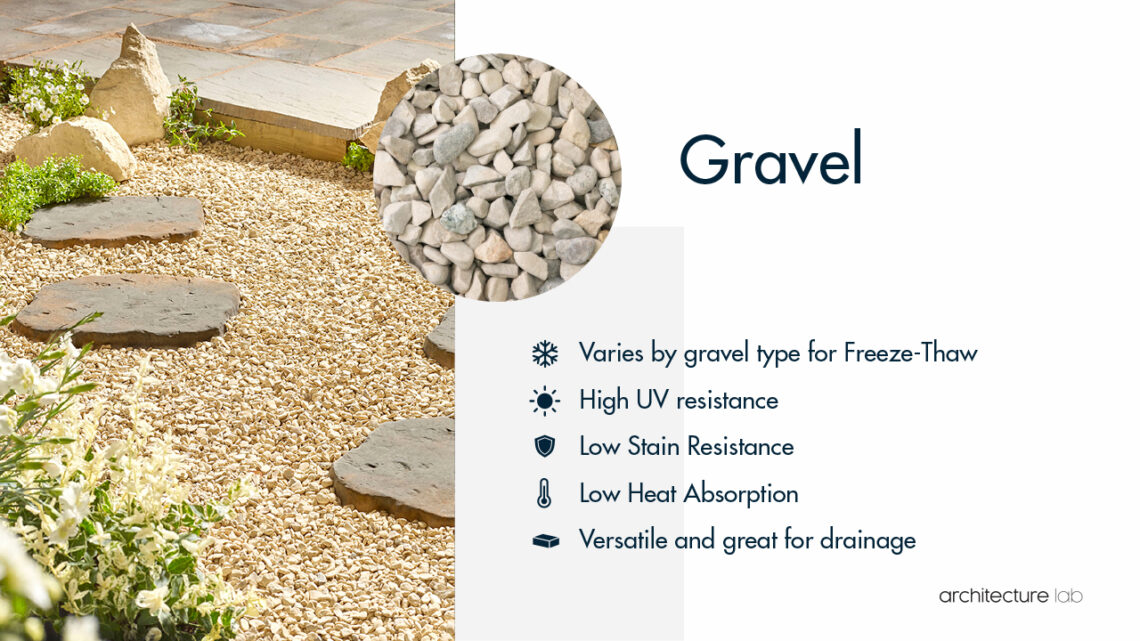 Gravel

Varies by gravel type for Freeze-Thaw

High UV resistance

Low Stain Resistance

Low Heat Absorption

Versatile and great for drainage

architecture lab